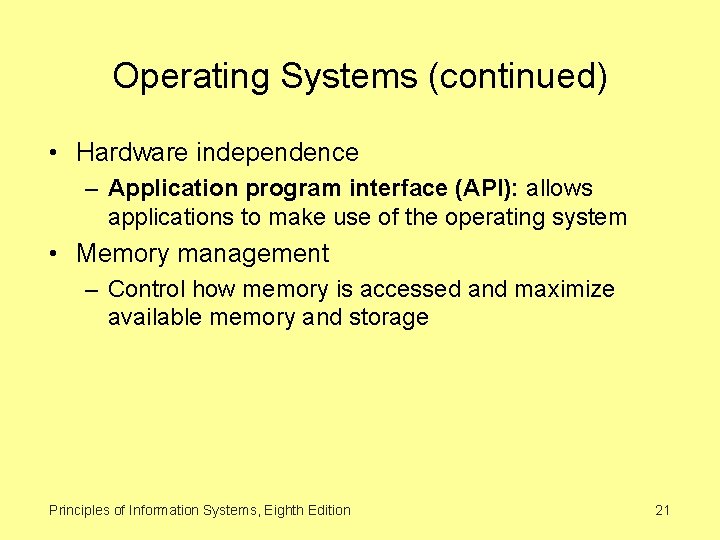 Operating Systems (continued)

• Hardware independence
  – Application program interface (API): allows applications to make use of the operating system
• Memory management
  – Control how memory is accessed and maximize available memory and storage

Principles of Information Systems, Eighth Edition

21